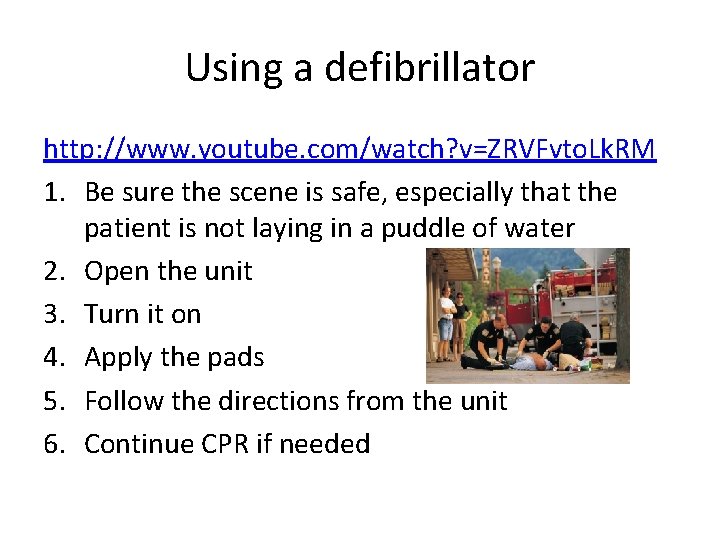 Using a defibrillator

http://www.youtube.com/watch?v=ZRVFvtoLkRM

1. Be sure the scene is safe, especially that the patient is not laying in a puddle of water
2. Open the unit
3. Turn it on
4. Apply the pads
5. Follow the directions from the unit
6. Continue CPR if needed